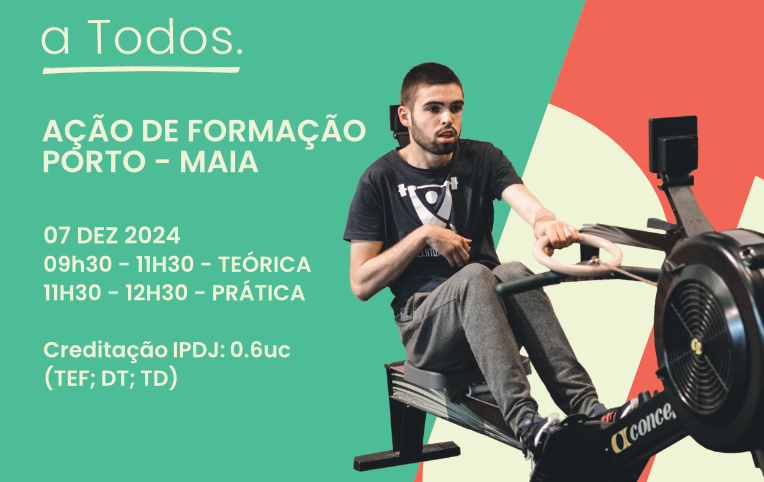 a Todos.

AÇÃO DE FORMAÇÃO
PORTO - MAIA

07 DEZ 2024
09h30 - 11H30 - TEÓRICA
11H30 - 12H30 - PRÁTICA

Creditação IPDJ: 0.6uc
(TEF; DT; TD)

conce